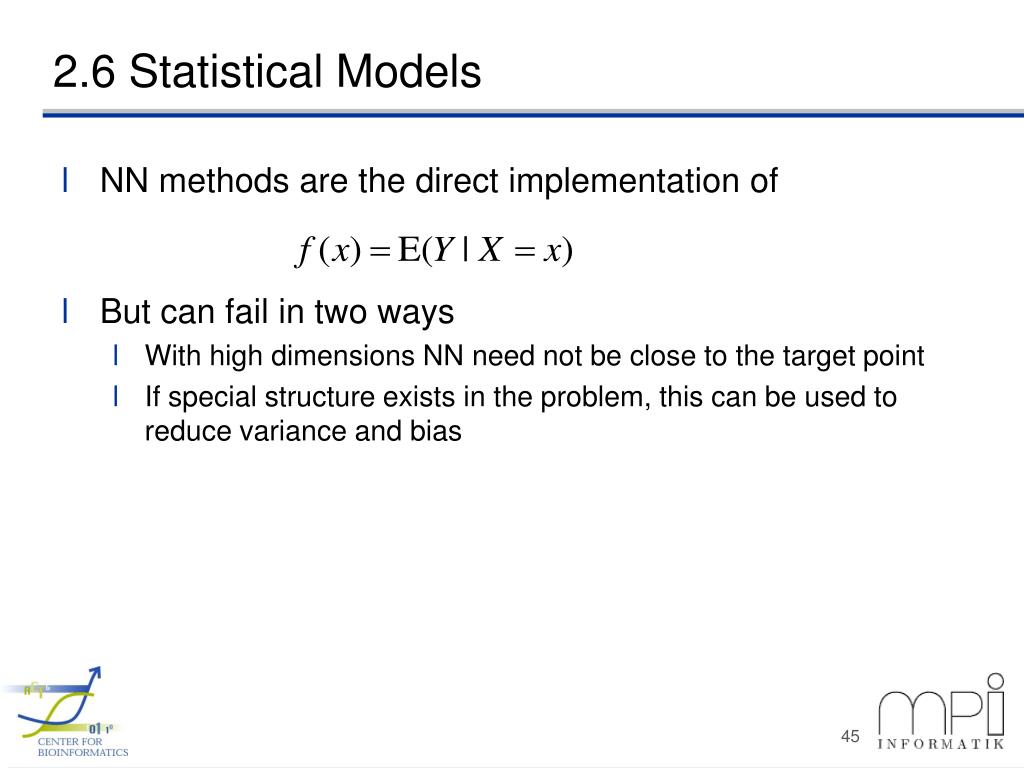 2.6 Statistical Models

l NN methods are the direct implementation of

$f(x) = \mathrm{E}(Y \mid X = x)$

l But can fail in two ways

l With high dimensions NN need not be close to the target point

l If special structure exists in the problem, this can be used to reduce variance and bias

CENTER FOR BIOINFORMATICS

45

mpi INFORMATIK